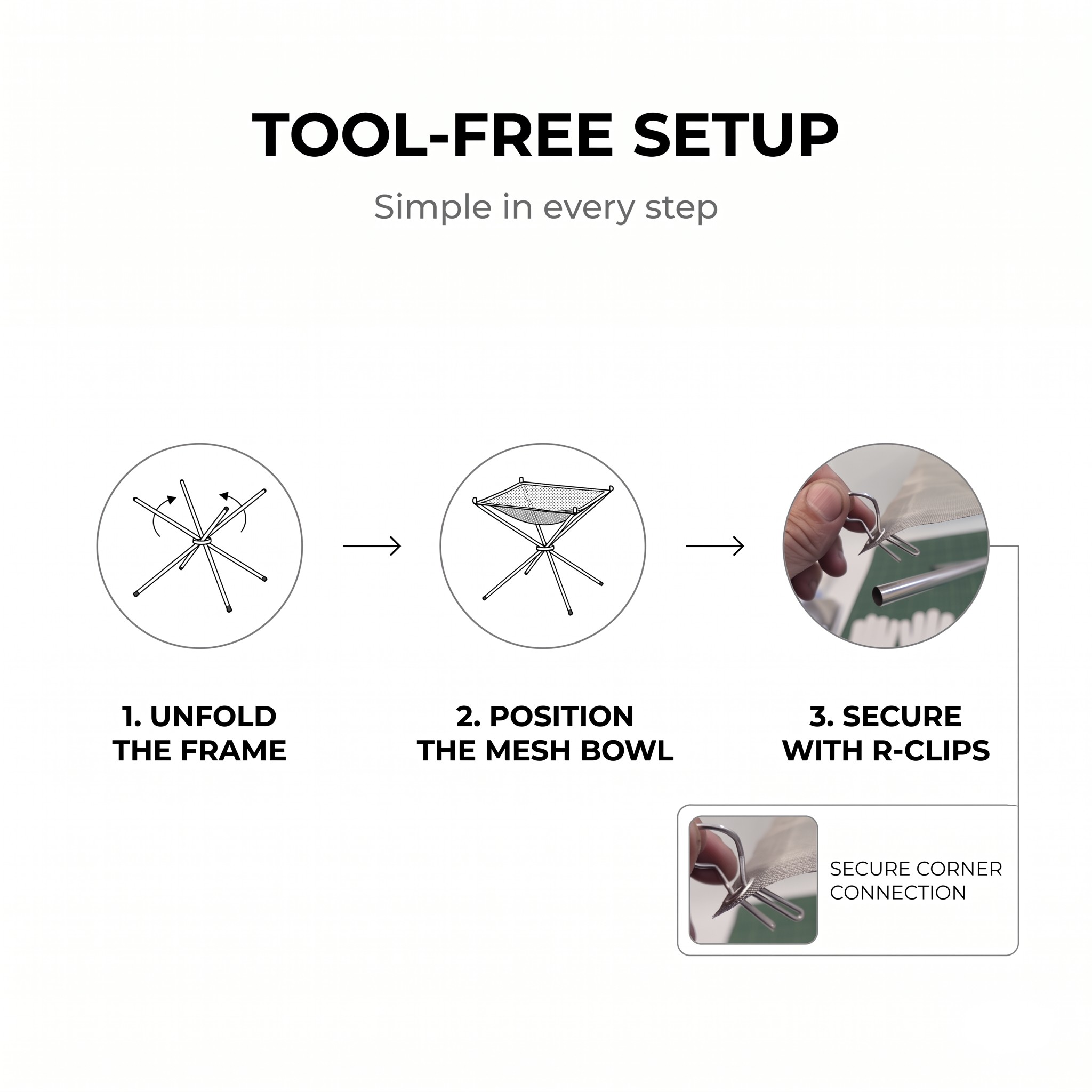 TOOL-FREE SETUP

Simple in every step

1. UNFOLD THE FRAME

2. POSITION THE MESH BOWL

3. SECURE WITH R-CLIPS

SECURE CORNER CONNECTION